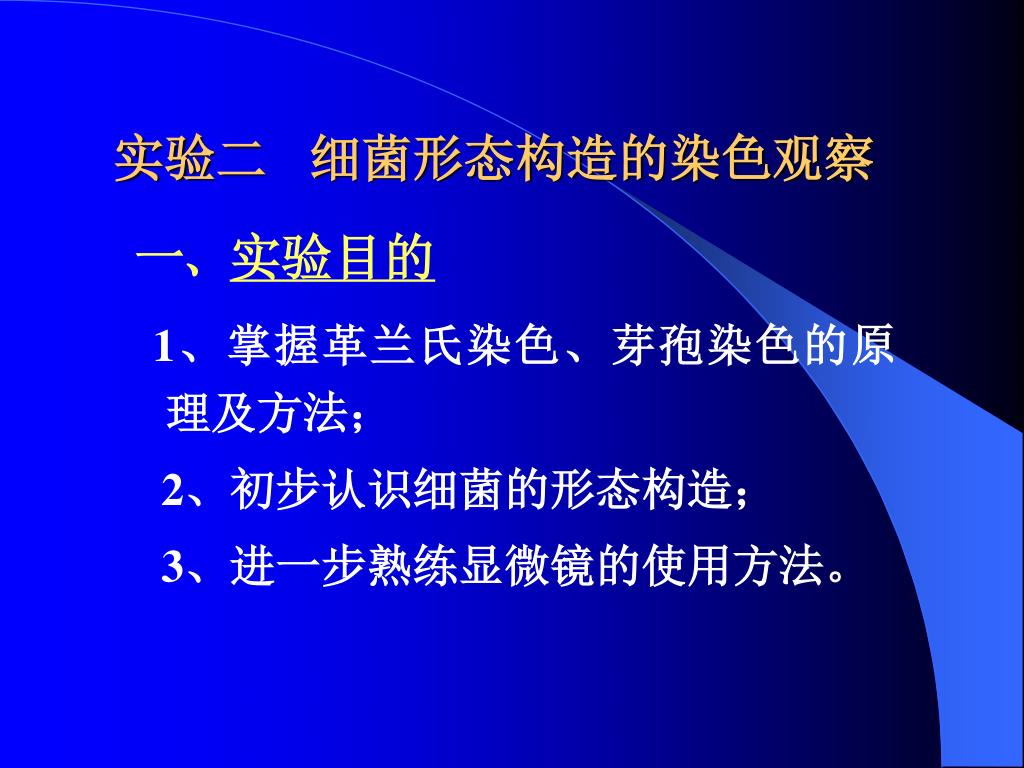 实验二　细菌形态构造的染色观察

一、实验目的

1、掌握革兰氏染色、芽孢染色的原理及方法；

2、初步认识细菌的形态构造；

3、进一步熟练显微镜的使用方法。